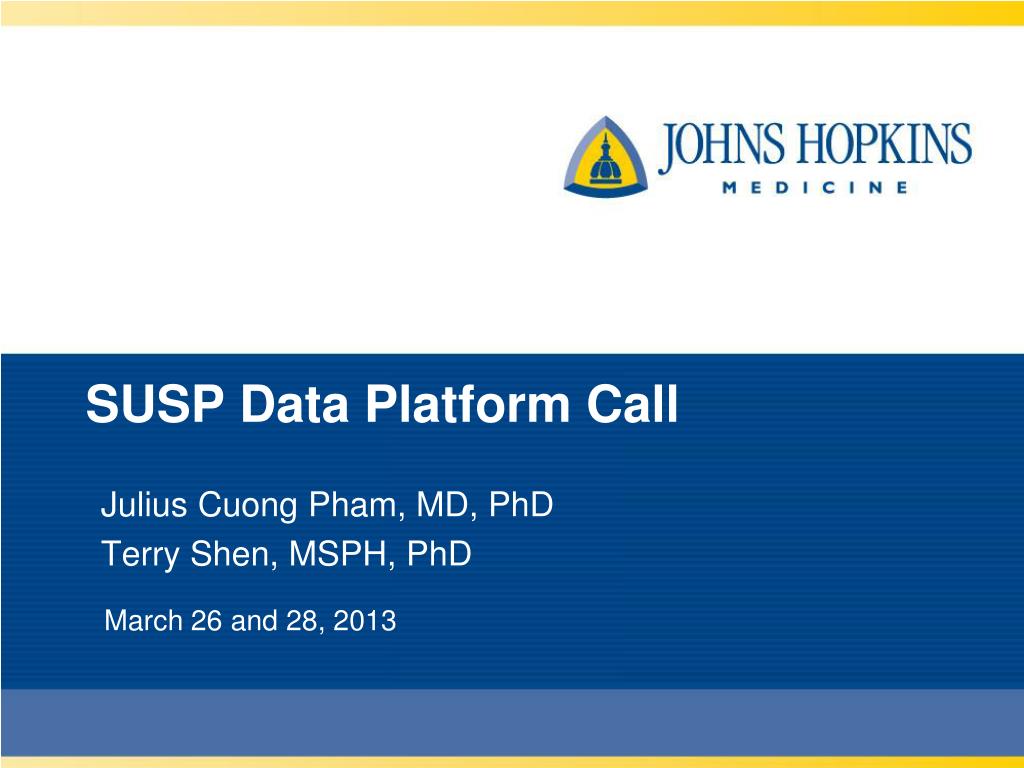 JOHNS HOPKINS
MEDICINE

SUSP Data Platform Call

Julius Cuong Pham, MD, PhD
Terry Shen, MSPH, PhD

March 26 and 28, 2013